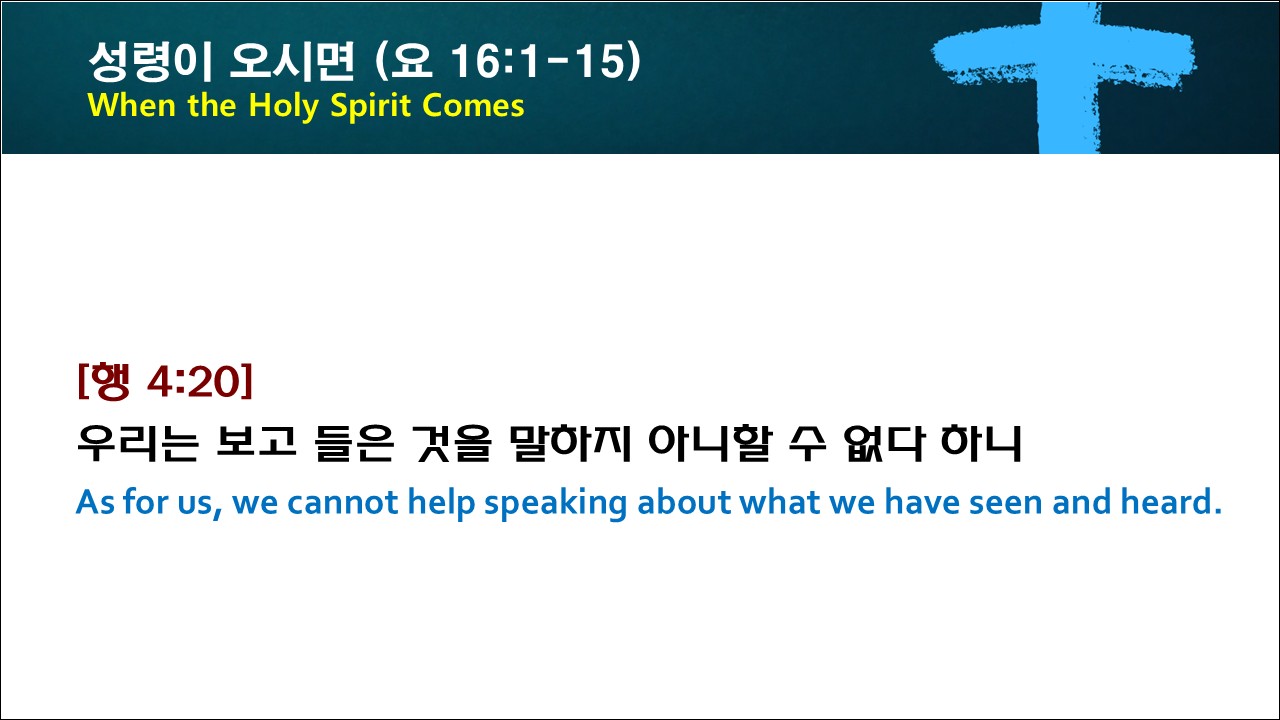 성령이 오시면 (요 16:1-15)
When the Holy Spirit Comes

[행 4:20]
우리는 보고 들은 것을 말하지 아니할 수 없다 하니
As for us, we cannot help speaking about what we have seen and heard.